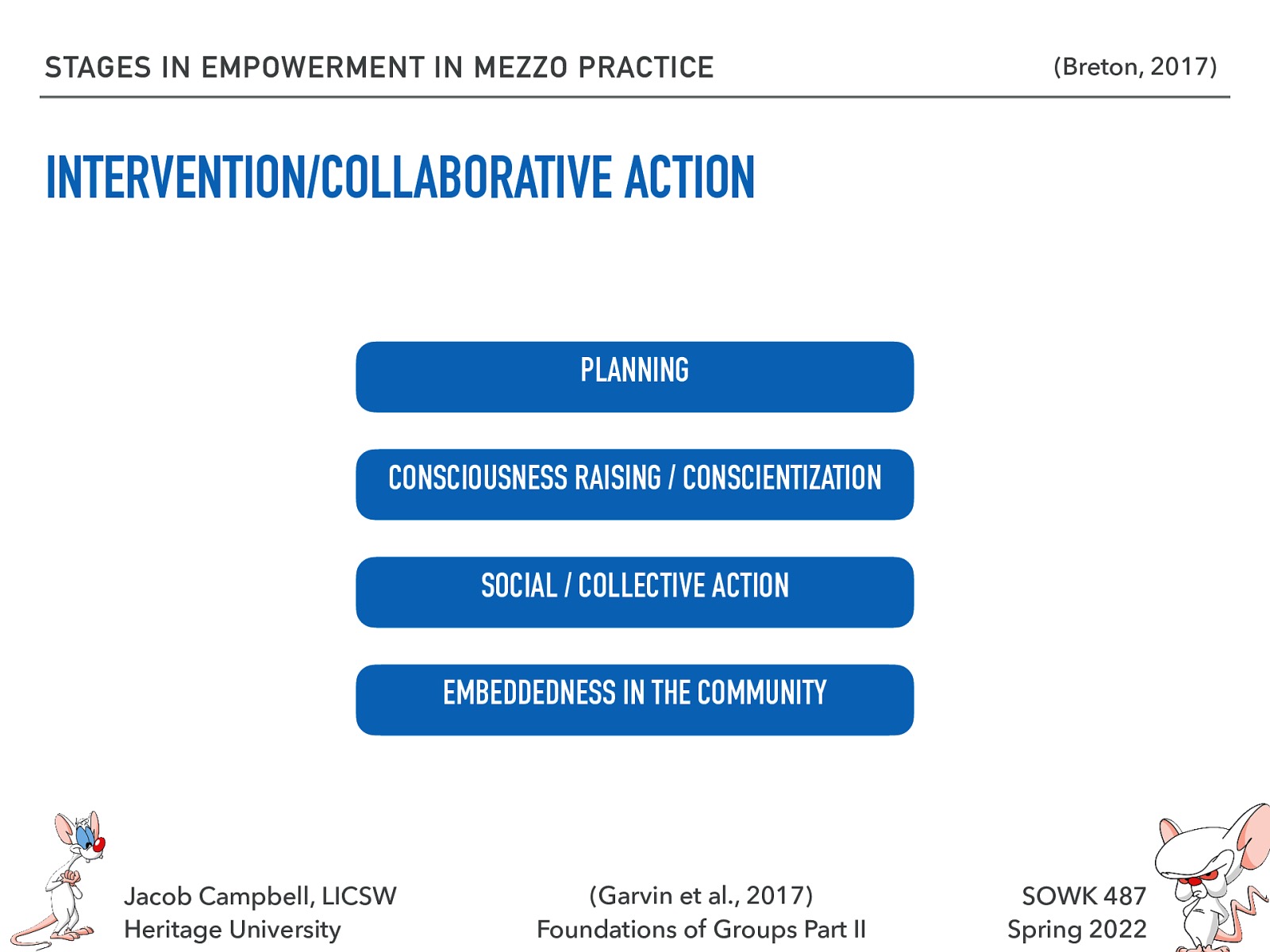 STAGES IN EMPOWERMENT IN MEZZO PRACTICE

(Breton, 2017)

INTERVENTION/COLLABORATIVE ACTION

PLANNING

CONSCIOUSNESS RAISING / CONSCIENTIZATION

SOCIAL / COLLECTIVE ACTION

EMBEDDEDNESS IN THE COMMUNITY

Jacob Campbell, LICSW
Heritage University

(Garvin et al., 2017)
Foundations of Groups Part II

SOWK 487
Spring 2022